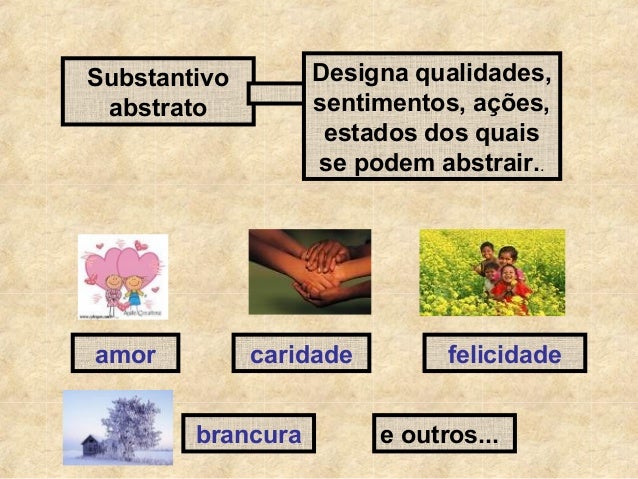 Substantivo abstrato

Designa qualidades, sentimentos, ações, estados dos quais se podem abstrair..

amor

caridade

felicidade

brancura

e outros...